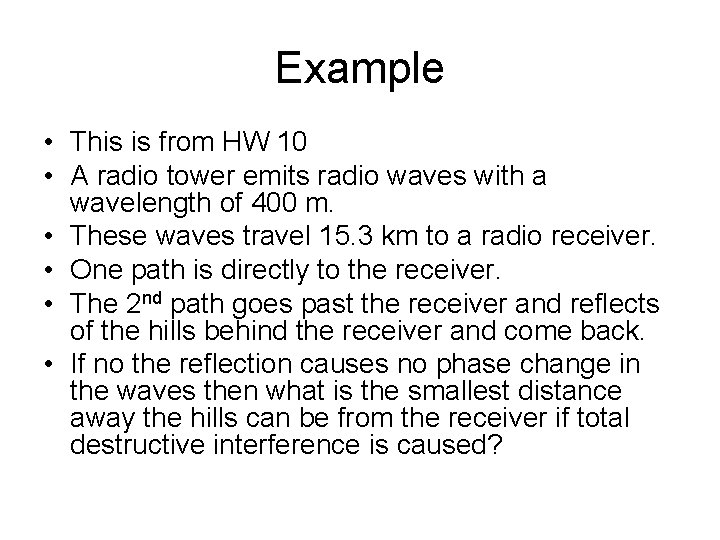 Example

• This is from HW 10
• A radio tower emits radio waves with a wavelength of 400 m.
• These waves travel 15.3 km to a radio receiver.
• One path is directly to the receiver.
• The 2$^{nd}$ path goes past the receiver and reflects of the hills behind the receiver and come back.
• If no the reflection causes no phase change in the waves then what is the smallest distance away the hills can be from the receiver if total destructive interference is caused?